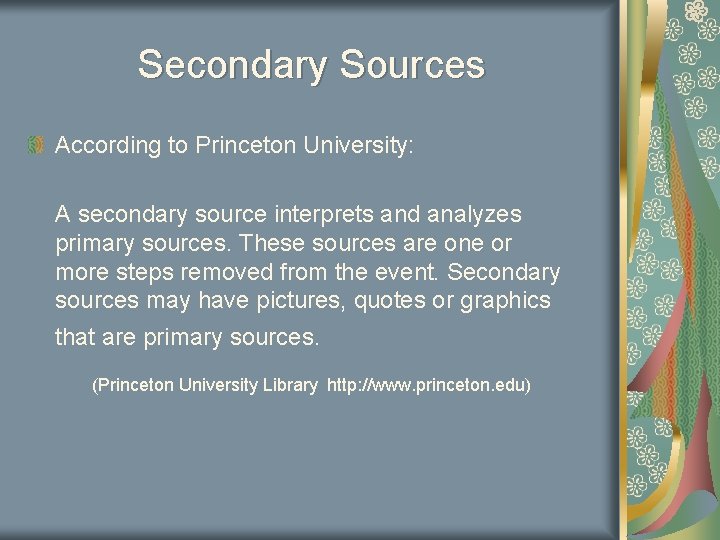 Secondary Sources

According to Princeton University:

A secondary source interprets and analyzes primary sources. These sources are one or more steps removed from the event. Secondary sources may have pictures, quotes or graphics that are primary sources.

(Princeton University Library http://www.princeton.edu)